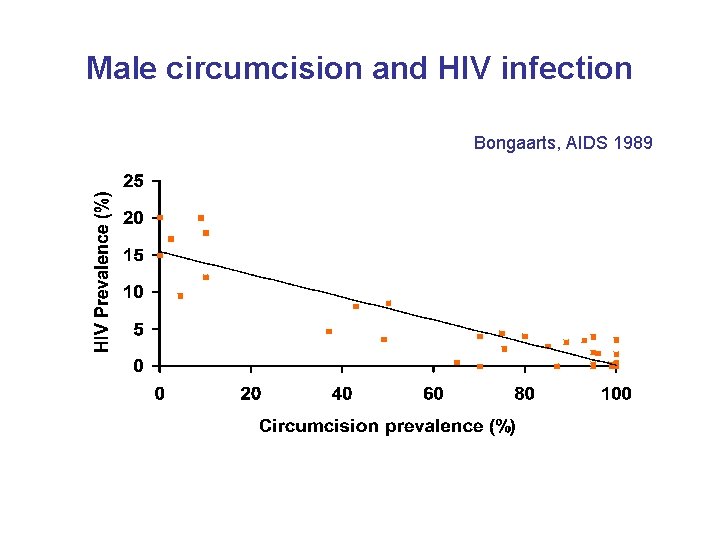 Male circumcision and HIV infection

Bongaarts, AIDS 1989

HIV Prevalence (%)

25
20
15
10
5
0

0 20 40 60 80 100

Circumcision prevalence (%)